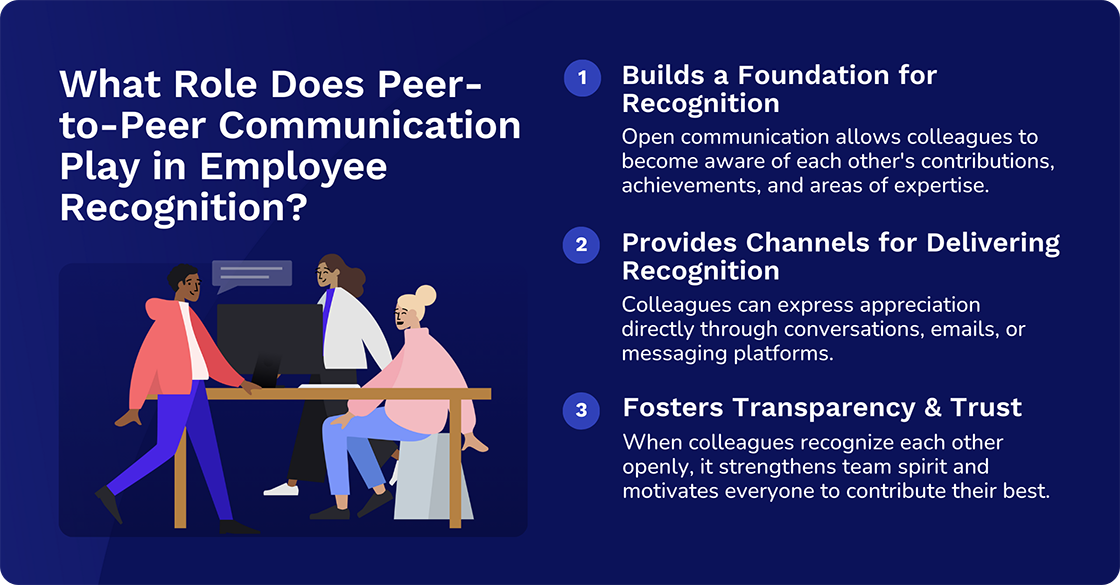 What Role Does Peer-to-Peer Communication Play in Employee Recognition?

1 Builds a Foundation for Recognition

Open communication allows colleagues to become aware of each other's contributions, achievements, and areas of expertise.

2 Provides Channels for Delivering Recognition

Colleagues can express appreciation directly through conversations, emails, or messaging platforms.

3 Fosters Transparency & Trust

When colleagues recognize each other openly, it strengthens team spirit and motivates everyone to contribute their best.